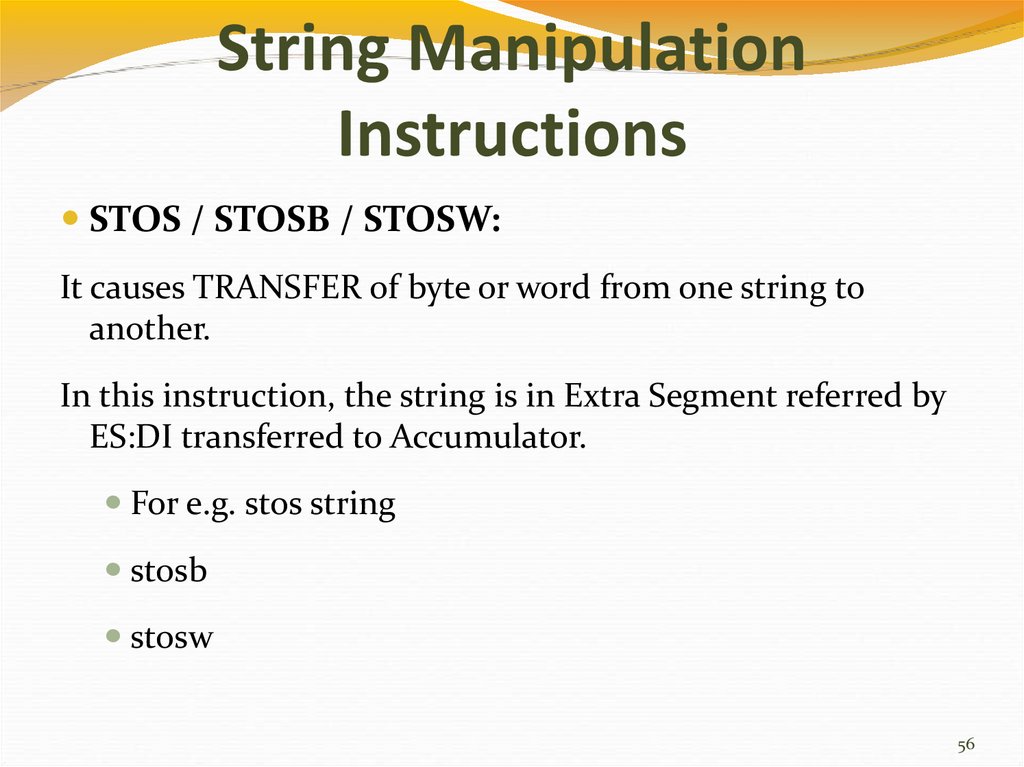 String Manipulation Instructions

STOS / STOSB / STOSW:

It causes TRANSFER of byte or word from one string to another.

In this instruction, the string is in Extra Segment referred by ES:DI transferred to Accumulator.

For e.g. stos string

stosb

stosw

56